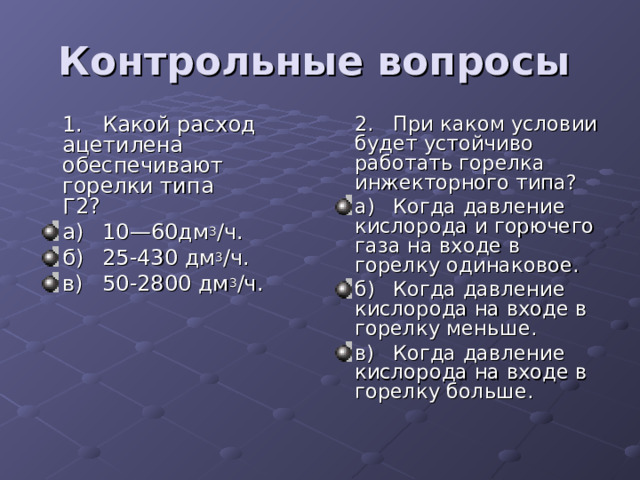 Контрольные вопросы

1. Какой расход ацетилена обеспечивают горелки типа Г2?

а) 10—60дм$^3$/ч.

б) 25-430 дм$^3$/ч.

в) 50-2800 дм$^3$/ч.

2. При каком условии будет устойчиво работать горелка инжекторного типа?

а) Когда давление кислорода и горючего газа на входе в горелку одинаковое.

б) Когда давление кислорода на входе в горелку меньше.

в) Когда давление кислорода на входе в горелку больше.